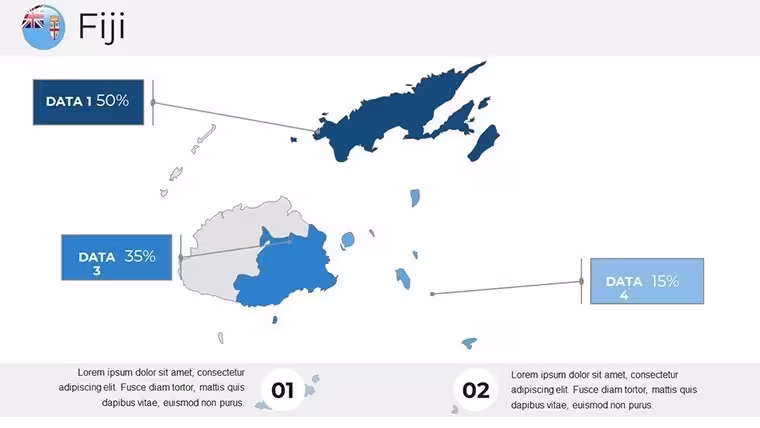 Fiji

DATA 1 50%

DATA 3 35%

DATA 4 15%

Lorem ipsum dolor sit amet, consectetur adipiscing elit. Fusce diam tortor, mattis quis dapibus vitae, euismod non purus.

01

02

Lorem ipsum dolor sit amet, consectetur adipiscing elit. Fusce diam tortor, mattis quis dapibus vitae, euismod non purus.